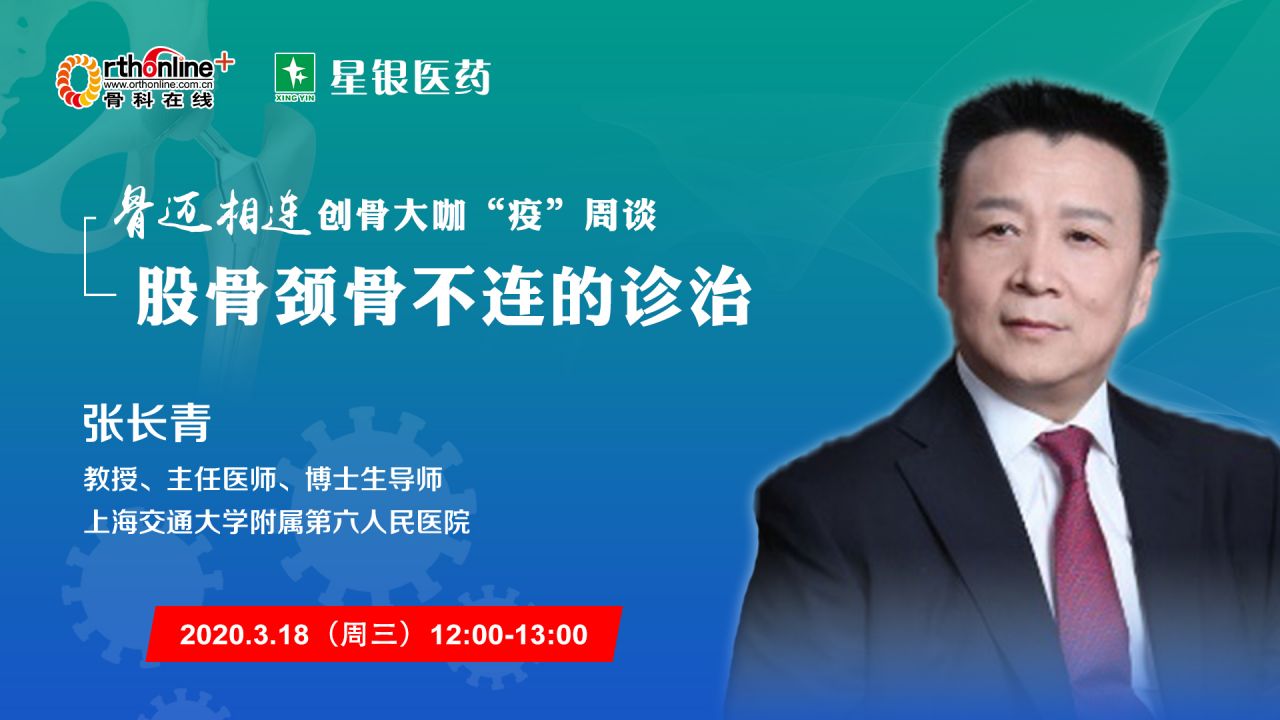 orthonline+
www.orthonline.com.cn
骨科在线

XING YIN 星银医药

骨迈相连 创骨大咖“疫”周谈

股骨颈骨不连的诊治

张长青

教授、主任医师、博士生导师
上海交通大学附属第六人民医院

2020.3.18（周三）12:00-13:00